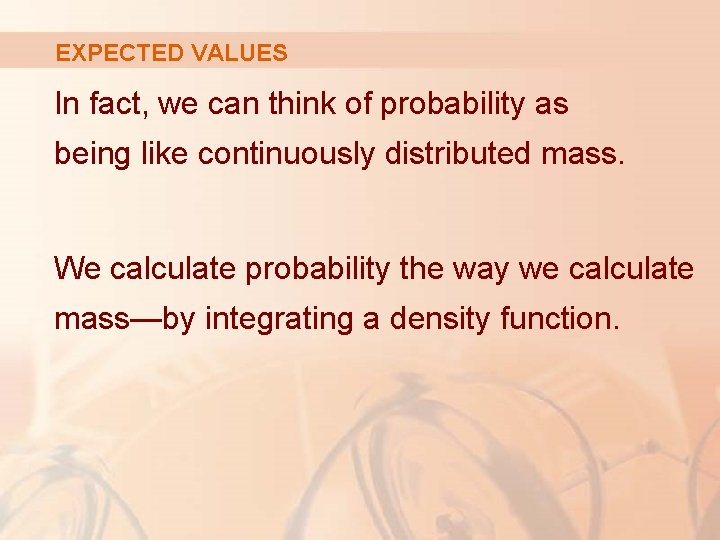 EXPECTED VALUES

In fact, we can think of probability as being like continuously distributed mass.

We calculate probability the way we calculate mass—by integrating a density function.